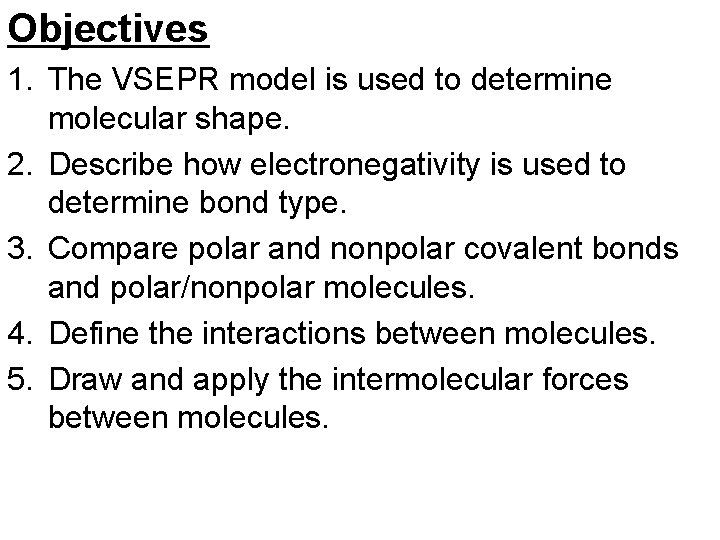 Objectives

1. The VSEPR model is used to determine molecular shape.
2. Describe how electronegativity is used to determine bond type.
3. Compare polar and nonpolar covalent bonds and polar/nonpolar molecules.
4. Define the interactions between molecules.
5. Draw and apply the intermolecular forces between molecules.